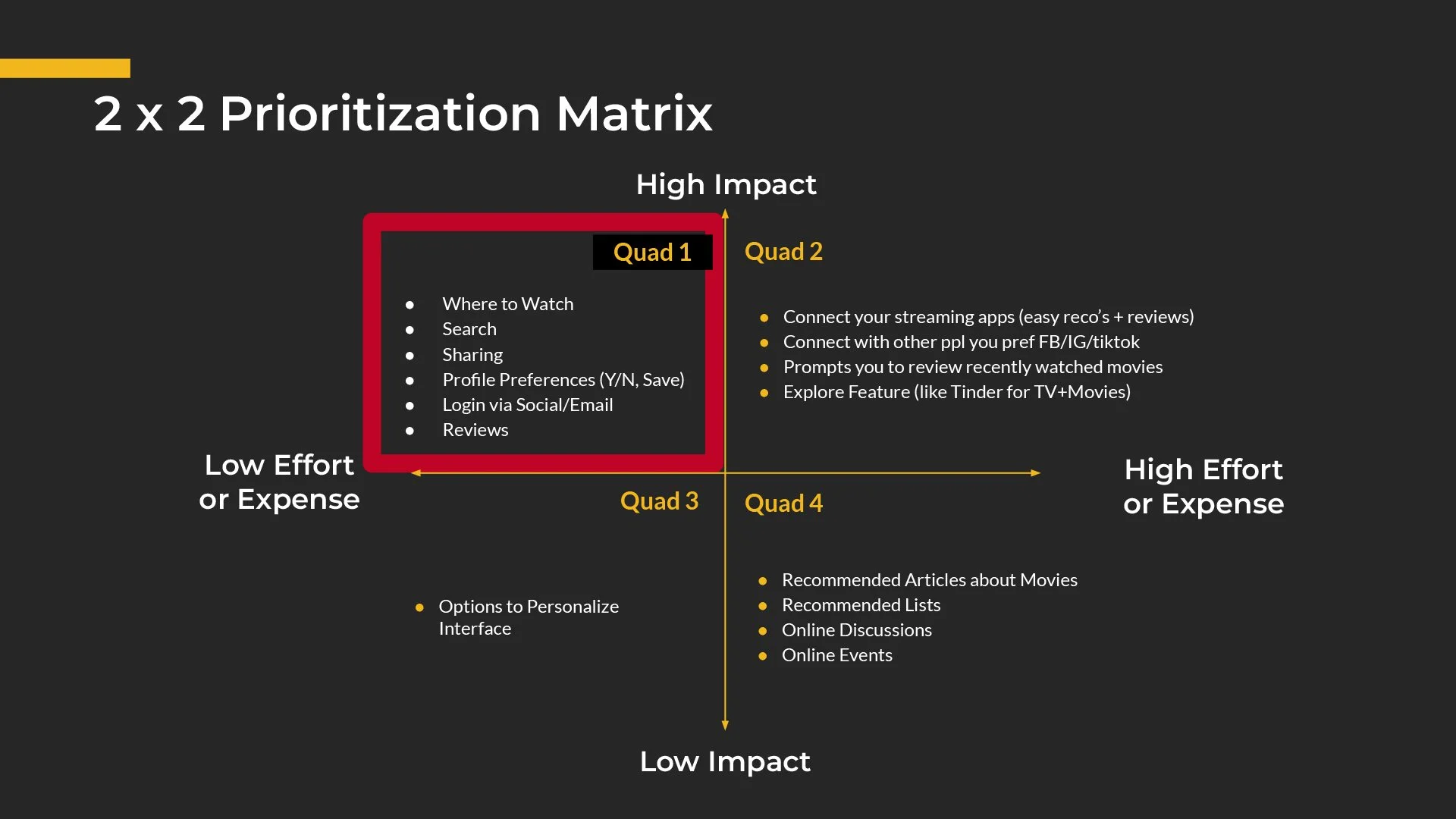 2 x 2 Prioritization Matrix

High Impact

Quad 1

- Where to Watch
- Search
- Sharing
- Profile Preferences (Y/N, Save)
- Login via Social/Email
- Reviews

Quad 2

- Connect your streaming apps (easy reco's + reviews)
- Connect with other ppl you pref FB/IG/tiktok
- Prompts you to review recently watched movies
- Explore Feature (like Tinder for TV+Movies)

Low Effort or Expense

High Effort or Expense

Quad 3

- Options to Personalize Interface

Quad 4

- Recommended Articles about Movies
- Recommended Lists
- Online Discussions
- Online Events

Low Impact